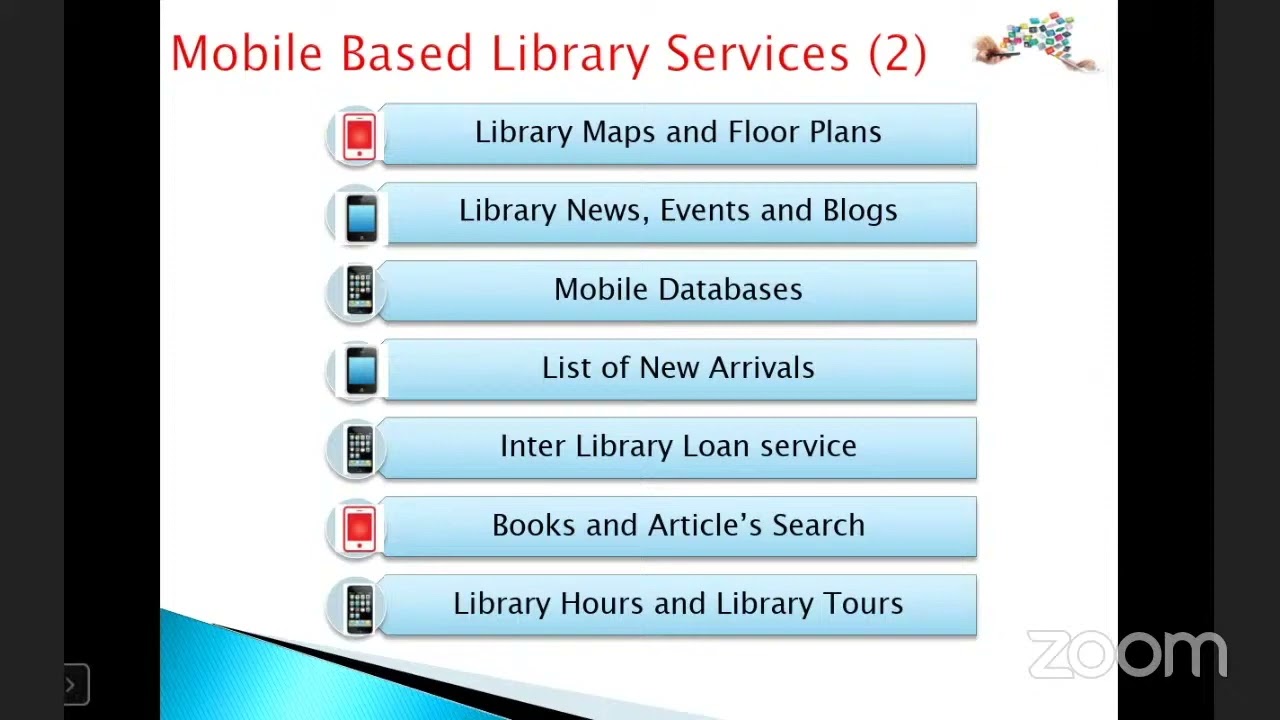 Mobile Based Library Services (2)

Library Maps and Floor Plans

Library News, Events and Blogs

Mobile Databases

List of New Arrivals

Inter Library Loan service

Books and Article's Search

Library Hours and Library Tours

zoom